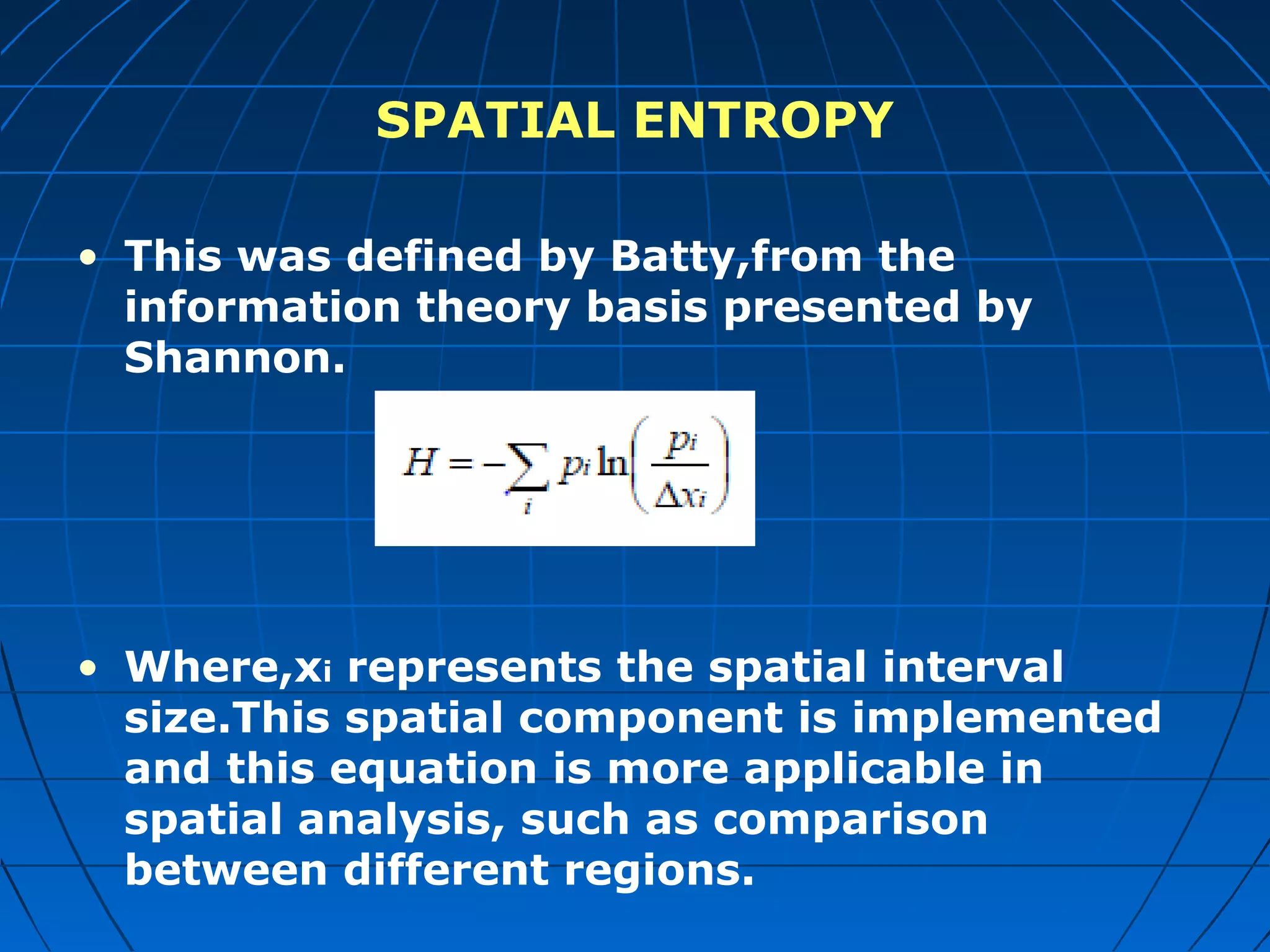 SPATIAL ENTROPY

• This was defined by Batty,from the information theory basis presented by Shannon.

$H = -\sum_{i} p_i \ln\left(\frac{p_i}{\Delta x_i}\right)$

• Where,$x_i$ represents the spatial interval size.This spatial component is implemented and this equation is more applicable in spatial analysis, such as comparison between different regions.